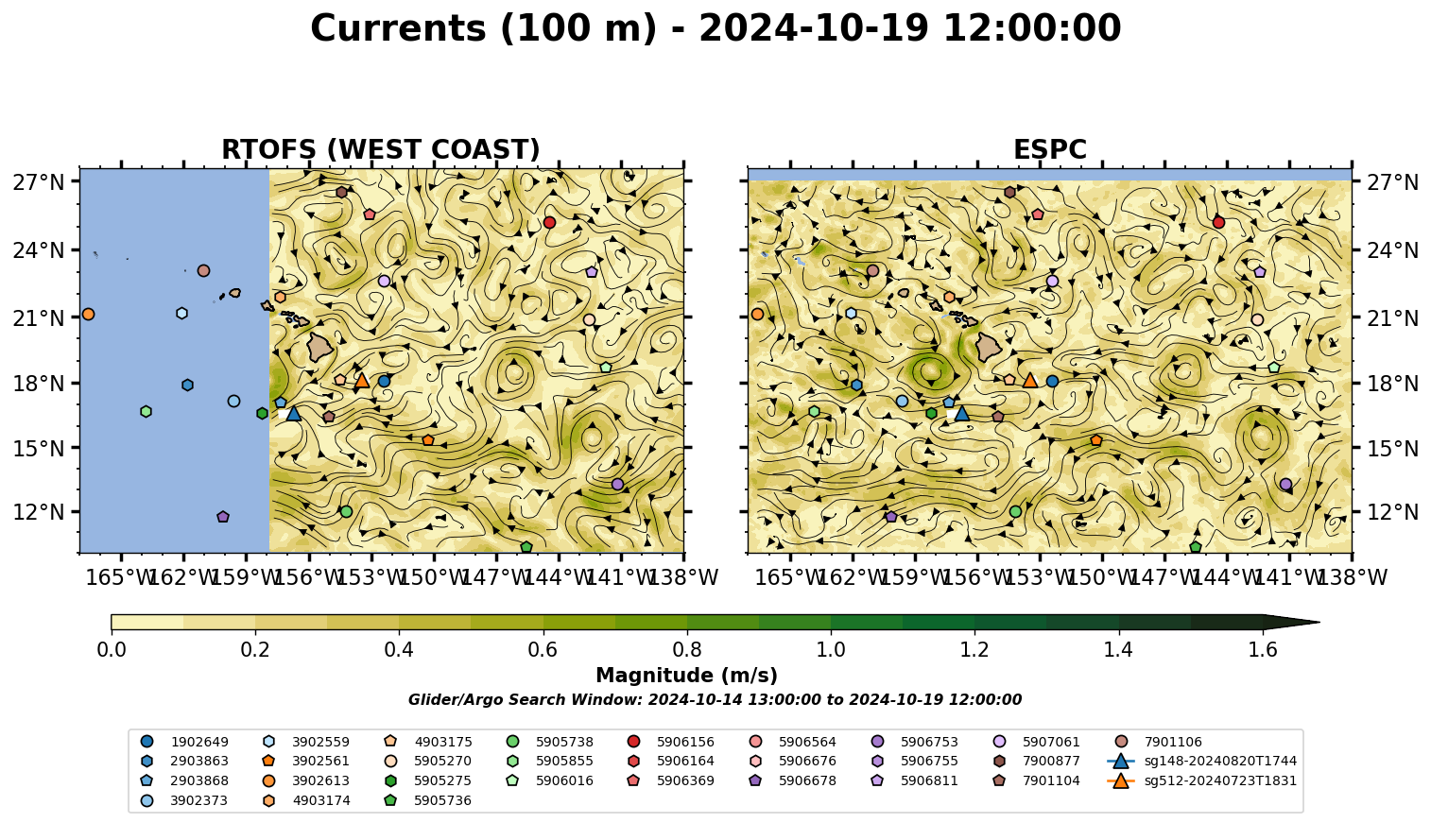 Currents (100 m) - 2024-10-19 12:00:00

RTOFS (WEST COAST)

27°N
24°N
21°N
18°N
15°N
12°N

165°W 162°W 159°W 156°W 153°W 150°W 147°W 144°W 141°W 138°W

ESPC

27°N
24°N
21°N
18°N
15°N
12°N

165°W 162°W 159°W 156°W 153°W 150°W 147°W 144°W 141°W 138°W

0.0 0.2 0.4 0.6 0.8 1.0 1.2 1.4 1.6

Magnitude (m/s)

Glider/Argo Search Window: 2024-10-14 13:00:00 to 2024-10-19 12:00:00

1902649
2903863
2903868
3902373
3902559
3902561
3902613
4903174
4903175
5905270
5905275
5905736
5905738
5905855
5906016
5906156
5906164
5906369
5906564
5906676
5906678
5906753
5906755
5906811
5907061
7900877
7901104
7901106
sg148-20240820T1744
sg512-20240723T1831